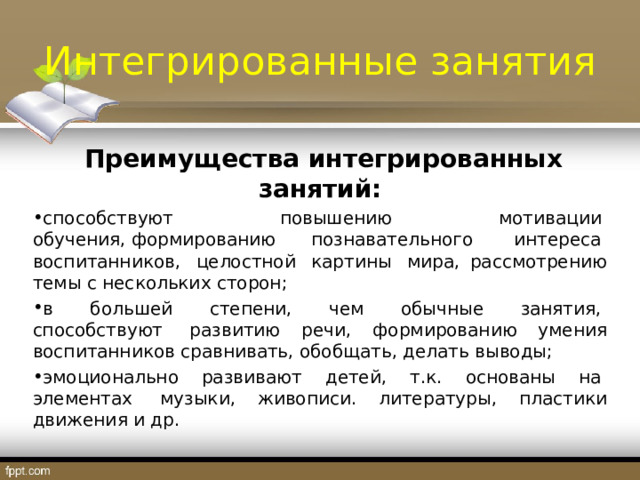 Интегрированные занятия

Преимущества интегрированных занятий:

•способствуют повышению мотивации обучения, формированию познавательного интереса воспитанников, целостной картины мира, рассмотрению темы с нескольких сторон;

•в большей степени, чем обычные занятия, способствуют развитию речи, формированию умения воспитанников сравнивать, обобщать, делать выводы;

•эмоционально развивают детей, т.к. основаны на элементах музыки, живописи. литературы, пластики движения и др.

fppt.com